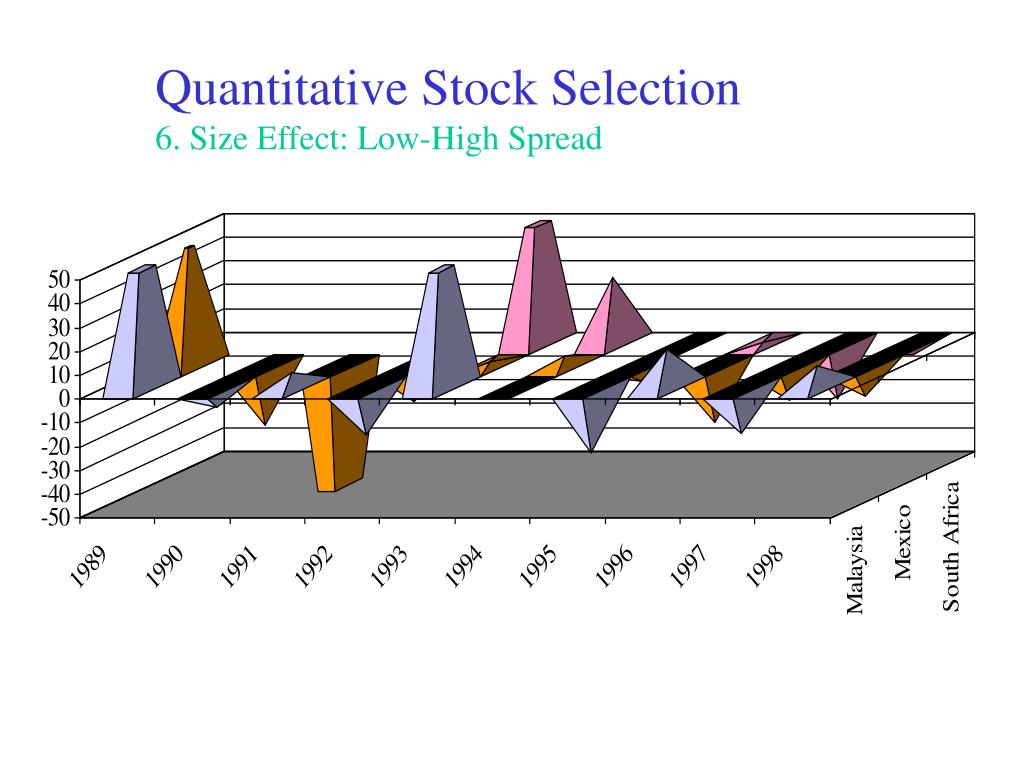 Quantitative Stock Selection
6. Size Effect: Low-High Spread

50
40
30
20
10
0
-10
-20
-30
-40
-50

1989
1990
1991
1992
1993
1994
1995
1996
1997
1998

Malaysia
Mexico
South Africa